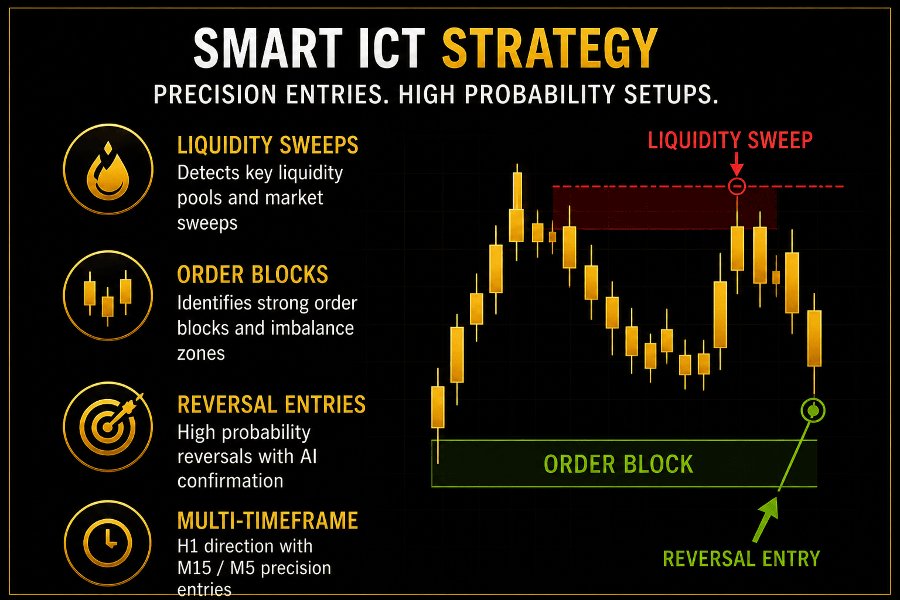 SMART ICT STRATEGY

PRECISION ENTRIES. HIGH PROBABILITY SETUPS.

LIQUIDITY SWEEPS
Detects key liquidity pools and market sweeps

ORDER BLOCKS
Identifies strong order blocks and imbalance zones

REVERSAL ENTRIES
High probability reversals with AI confirmation

MULTI-TIMEFRAME
H1 direction with M15 / M5 precision entries

LIQUIDITY SWEEP

ORDER BLOCK

REVERSAL ENTRY